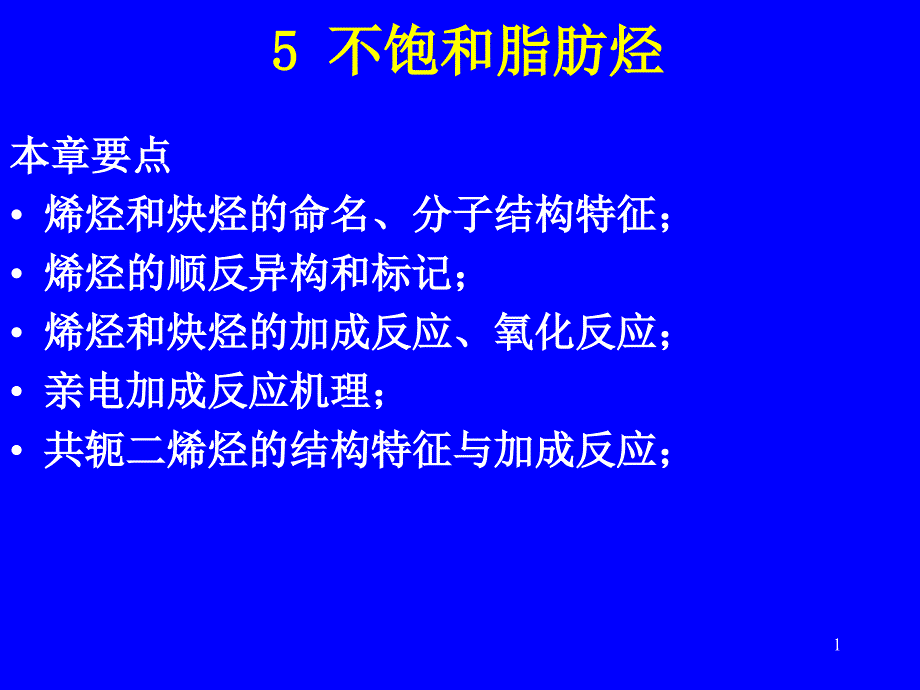 5 不饱和脂肪烃

本章要点

• 烯烃和炔烃的命名、分子结构特征；
• 烯烃的顺反异构和标记；
• 烯烃和炔烃的加成反应、氧化反应；
• 亲电加成反应机理；
• 共轭二烯烃的结构特征与加成反应；

1